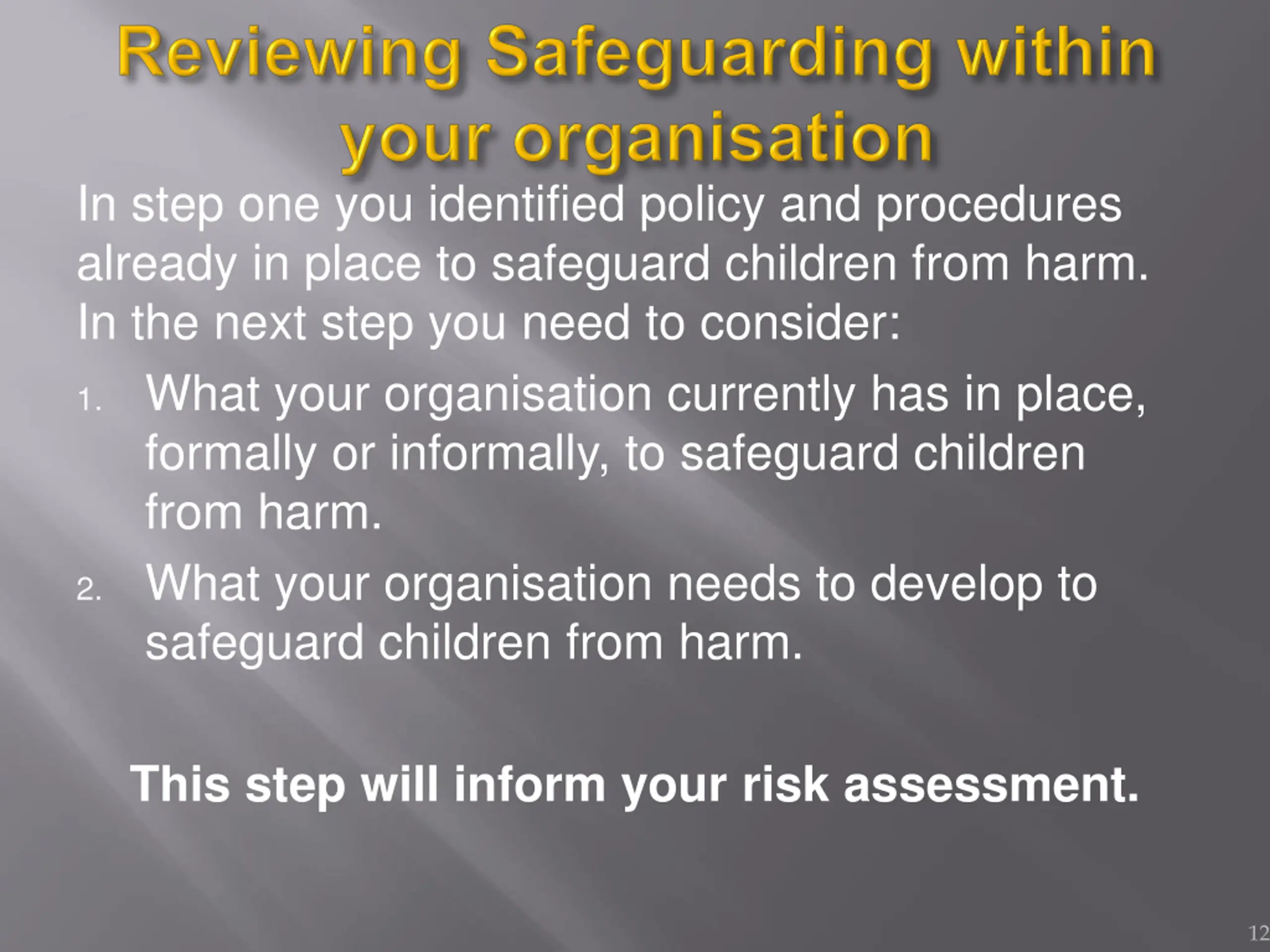 Reviewing Safeguarding within your organisation

In step one you identified policy and procedures already in place to safeguard children from harm. In the next step you need to consider:

1. What your organisation currently has in place, formally or informally, to safeguard children from harm.
2. What your organisation needs to develop to safeguard children from harm.

This step will inform your risk assessment.

12